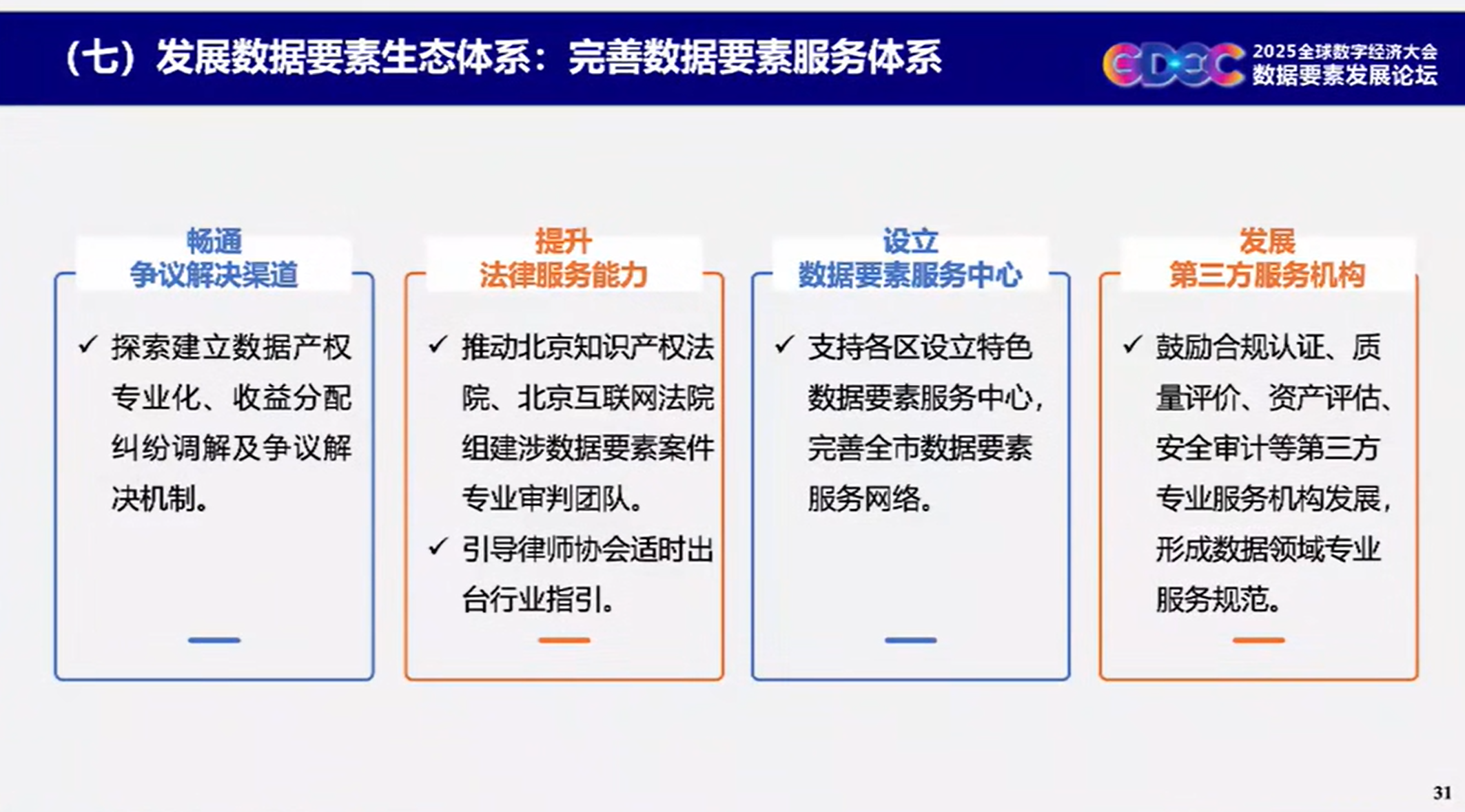 （七）发展数据要素生态体系：完善数据要素服务体系

GDEC 2025全球数字经济大会 数据要素发展论坛

畅通
争议解决渠道

✓ 探索建立数据产权专业化、收益分配纠纷调解及争议解决机制。

提升
法律服务能力

✓ 推动北京知识产权法院、北京互联网法院组建涉数据要素案件专业审判团队。

✓ 引导律师协会适时出台行业指引。

设立
数据要素服务中心

✓ 支持各区设立特色数据要素服务中心，完善全市数据要素服务网络。

发展
第三方服务机构

✓ 鼓励合规认证、质量评价、资产评估、安全审计等第三方专业服务机构发展，形成数据领域专业服务规范。

31